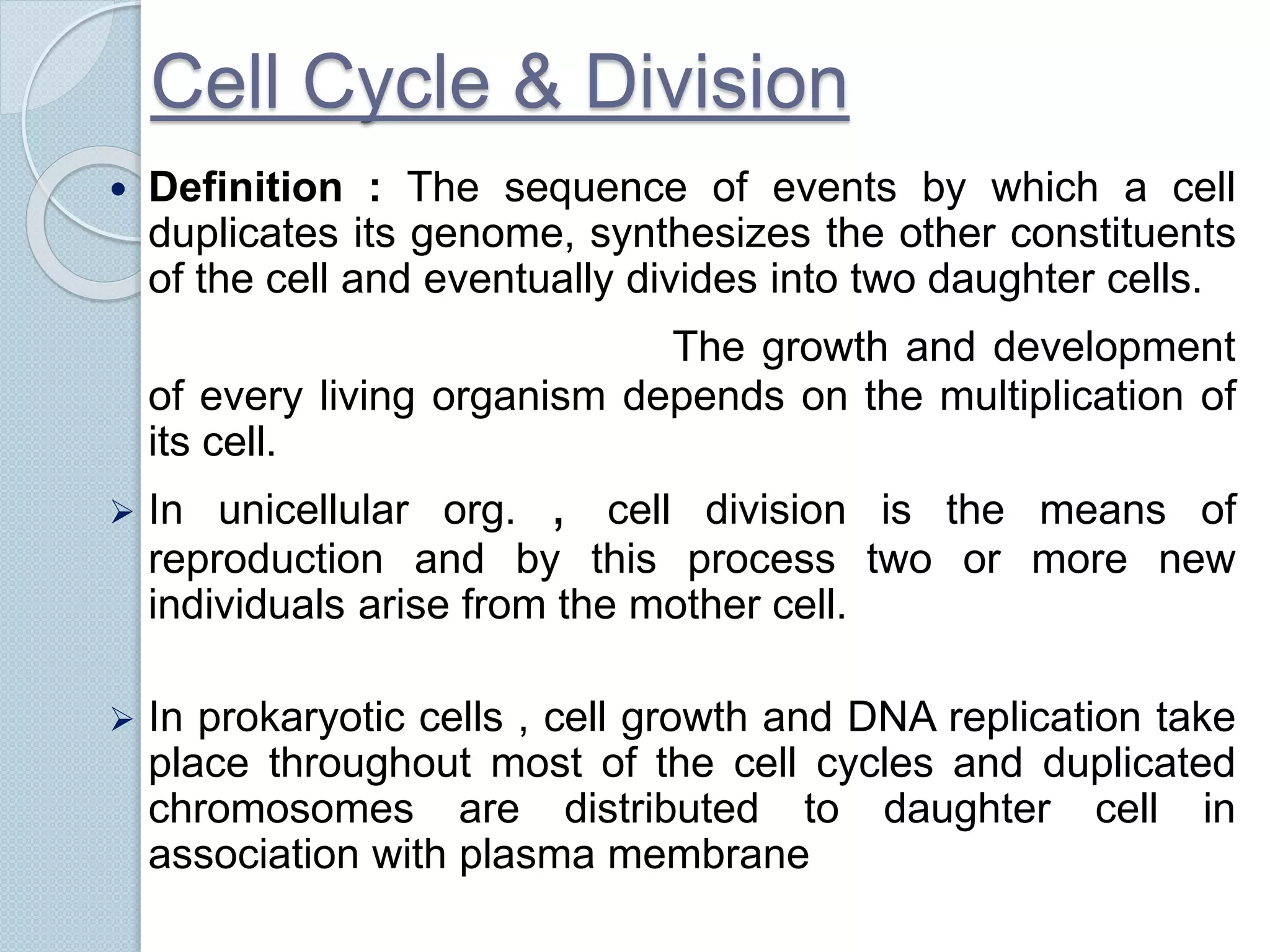 Cell Cycle & Division

• Definition : The sequence of events by which a cell duplicates its genome, synthesizes the other constituents of the cell and eventually divides into two daughter cells.

The growth and development of every living organism depends on the multiplication of its cell.

➢ In unicellular org. , cell division is the means of reproduction and by this process two or more new individuals arise from the mother cell.

➢ In prokaryotic cells , cell growth and DNA replication take place throughout most of the cell cycles and duplicated chromosomes are distributed to daughter cell in association with plasma membrane